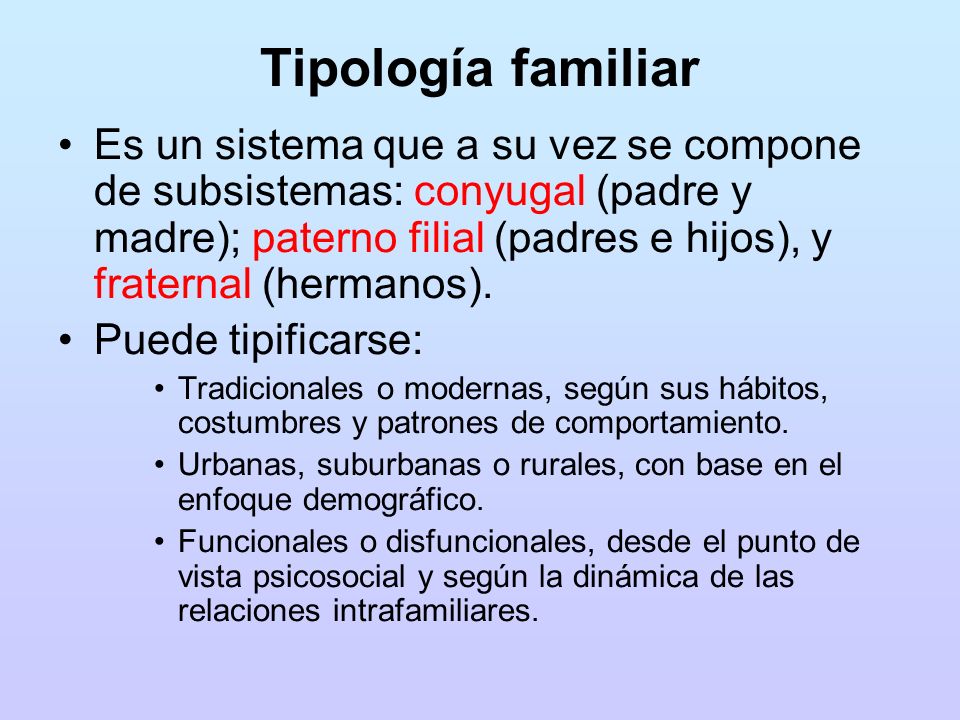 Tipología familiar

• Es un sistema que a su vez se compone de subsistemas: conyugal (padre y madre); paterno filial (padres e hijos), y fraternal (hermanos).

• Puede tipificarse:

• Tradicionales o modernas, según sus hábitos, costumbres y patrones de comportamiento.

• Urbanas, suburbanas o rurales, con base en el enfoque demográfico.

• Funcionales o disfuncionales, desde el punto de vista psicosocial y según la dinámica de las relaciones intrafamiliares.